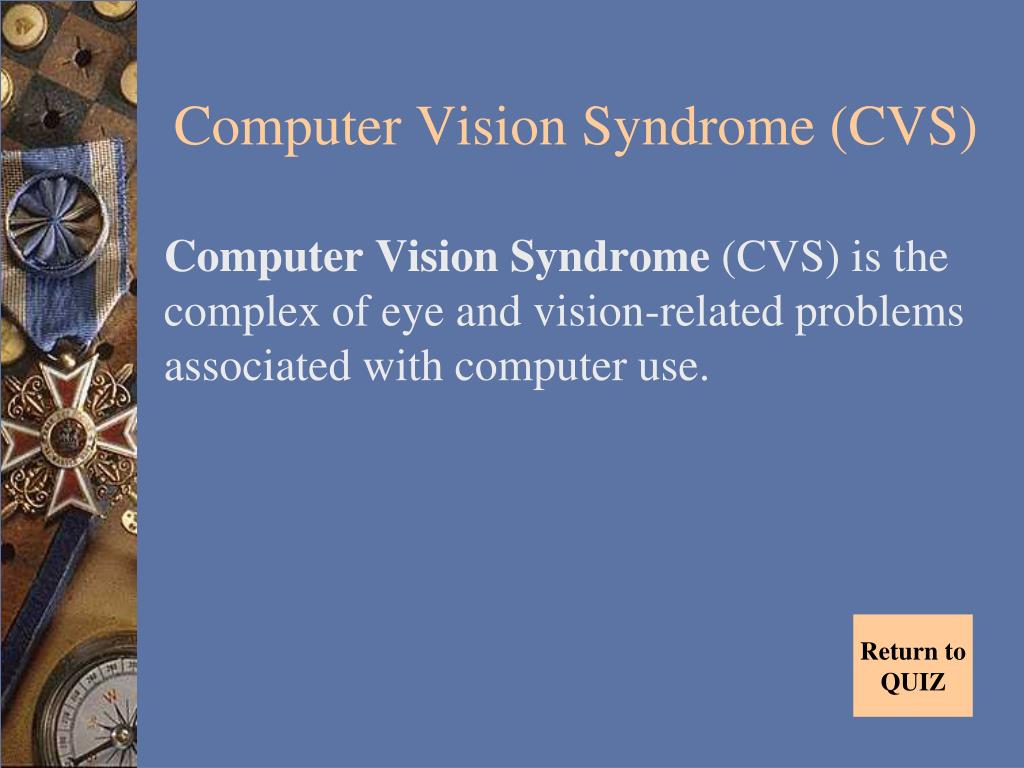 Computer Vision Syndrome (CVS)

Computer Vision Syndrome (CVS) is the complex of eye and vision-related problems associated with computer use.

Return to QUIZ